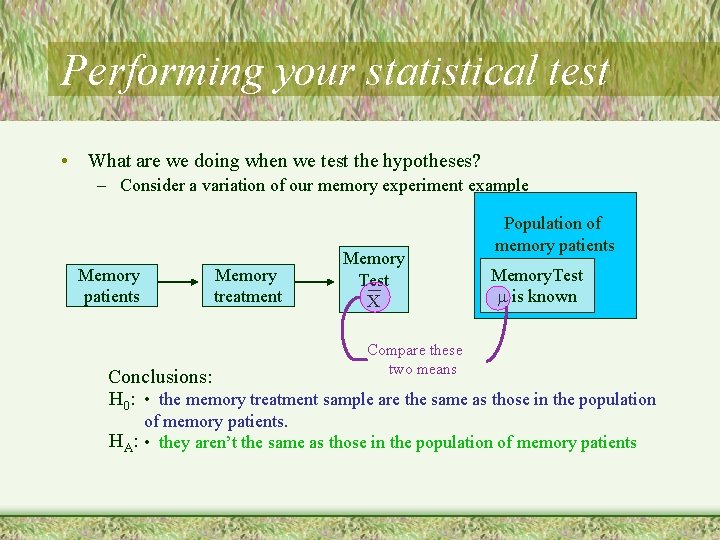 Performing your statistical test

• What are we doing when we test the hypotheses?
– Consider a variation of our memory experiment example

Memory patients

Memory treatment

Memory Test $\overline{X}$

Population of memory patients

MemoryTest $\mu$ is known

Compare these two means

Conclusions:
$H_0$: • the memory treatment sample are the same as those in the population of memory patients.
$H_A$: • they aren't the same as those in the population of memory patients